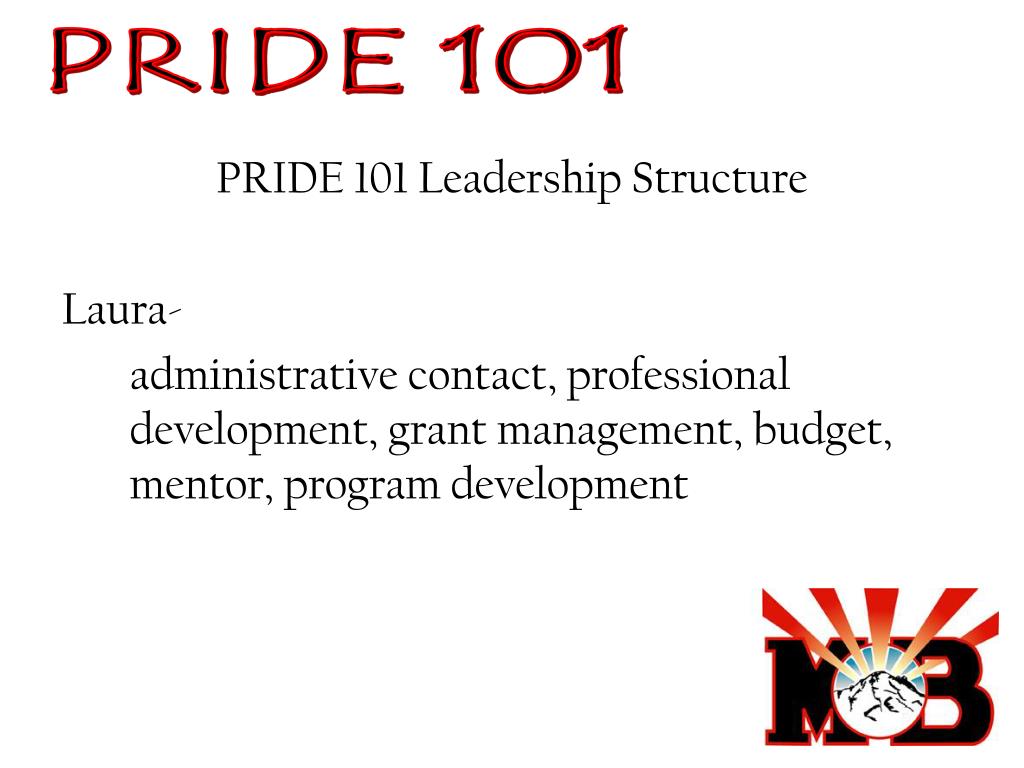 PRIDE 101

PRIDE 101 Leadership Structure

Laura-

administrative contact, professional development, grant management, budget, mentor, program development

MB